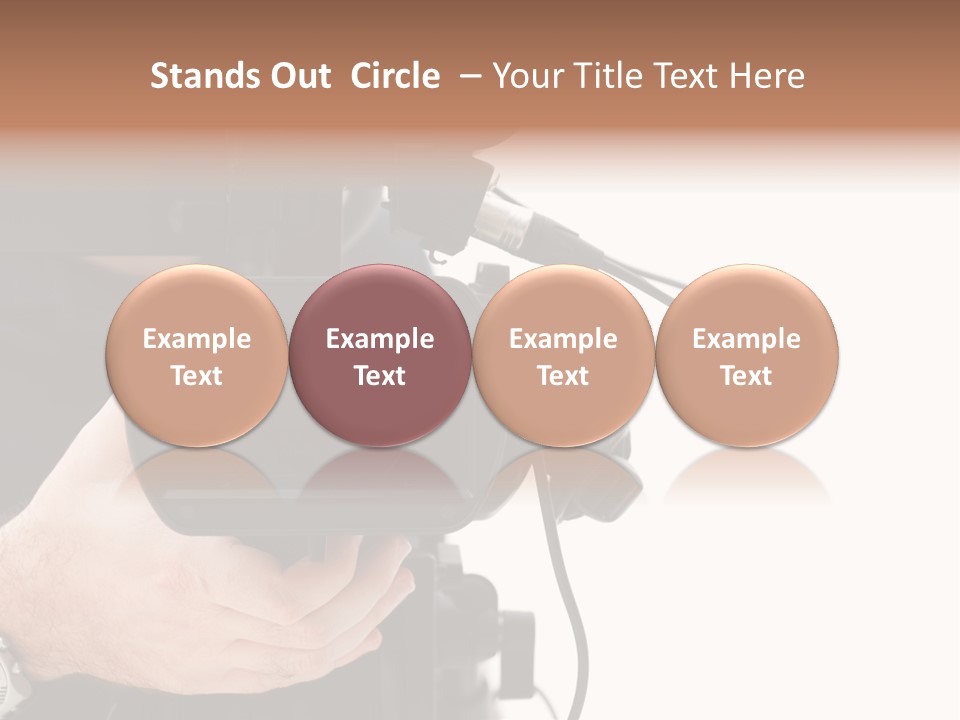 Stands Out Circle – Your Title Text Here

Example Text

Example Text

Example Text

Example Text